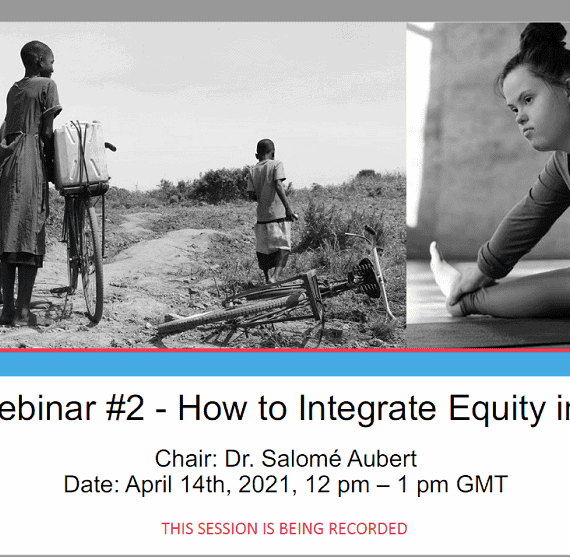 ebinar #2 - How to Integrate Equity i

Chair: Dr. Salomé Aubert
Date: April 14th, 2021, 12 pm – 1 pm GMT

THIS SESSION IS BEING RECORDED